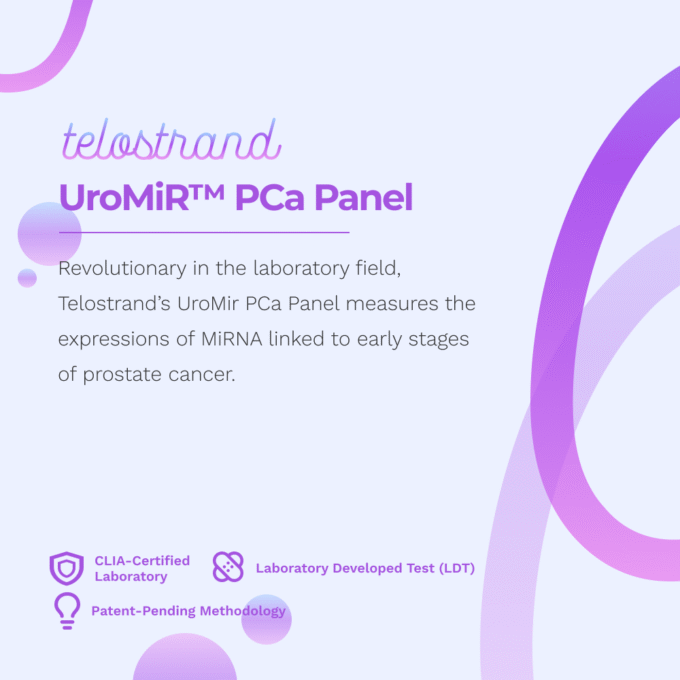 telostrand

UroMiR™ PCa Panel

Revolutionary in the laboratory field, Telostrand's UroMir PCa Panel measures the expressions of MiRNA linked to early stages of prostate cancer.

CLIA-Certified Laboratory

Laboratory Developed Test (LDT)

Patent-Pending Methodology